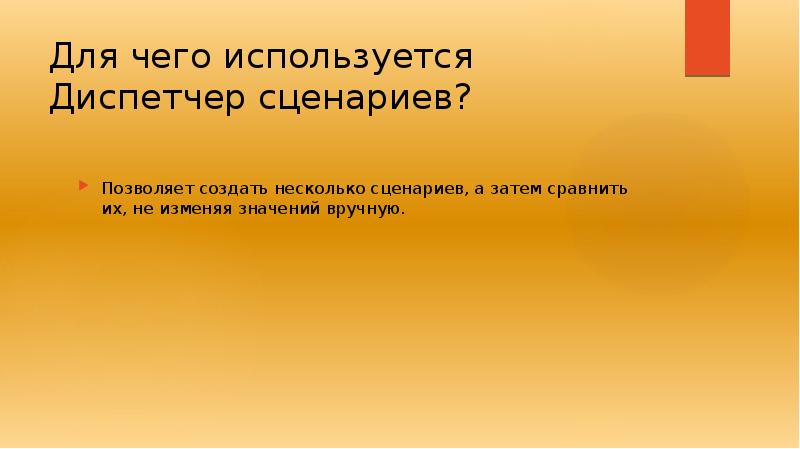 Для чего используется Диспетчер сценариев?

Позволяет создать несколько сценариев, а затем сравнить их, не изменяя значений вручную.